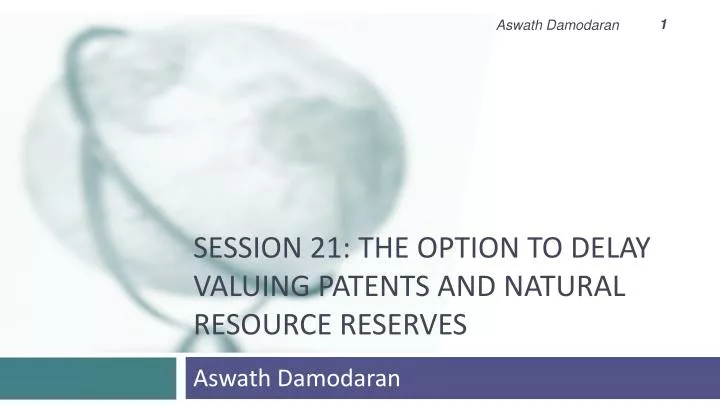 Aswath Damodaran 1

SESSION 21: THE OPTION TO DELAY VALUING PATENTS AND NATURAL RESOURCE RESERVES

Aswath Damodaran